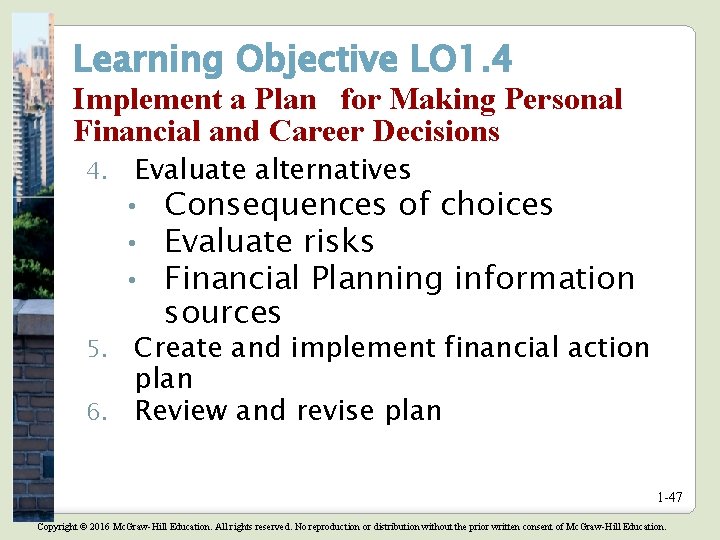 Learning Objective LO1.4

Implement a Plan for Making Personal Financial and Career Decisions

4. Evaluate alternatives
• Consequences of choices
• Evaluate risks
• Financial Planning information sources
5. Create and implement financial action plan
6. Review and revise plan

1-47

Copyright © 2016 McGraw-Hill Education. All rights reserved. No reproduction or distribution without the prior written consent of McGraw-Hill Education.